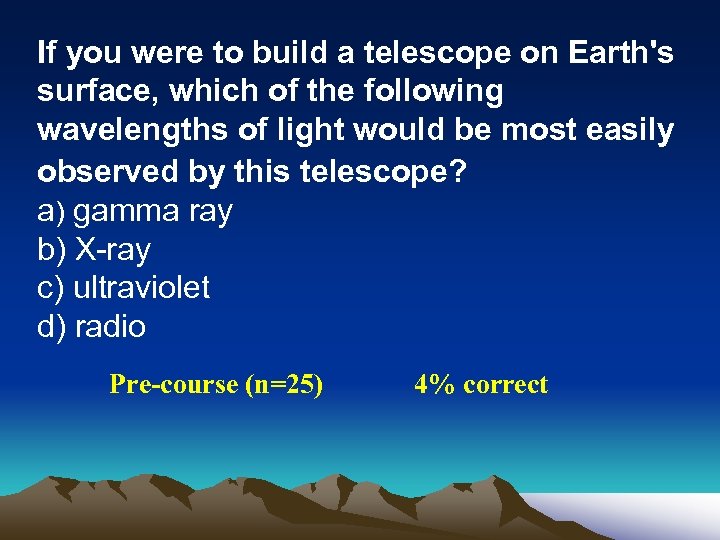 If you were to build a telescope on Earth's surface, which of the following wavelengths of light would be most easily observed by this telescope?
a) gamma ray
b) X-ray
c) ultraviolet
d) radio

Pre-course (n=25) 4% correct